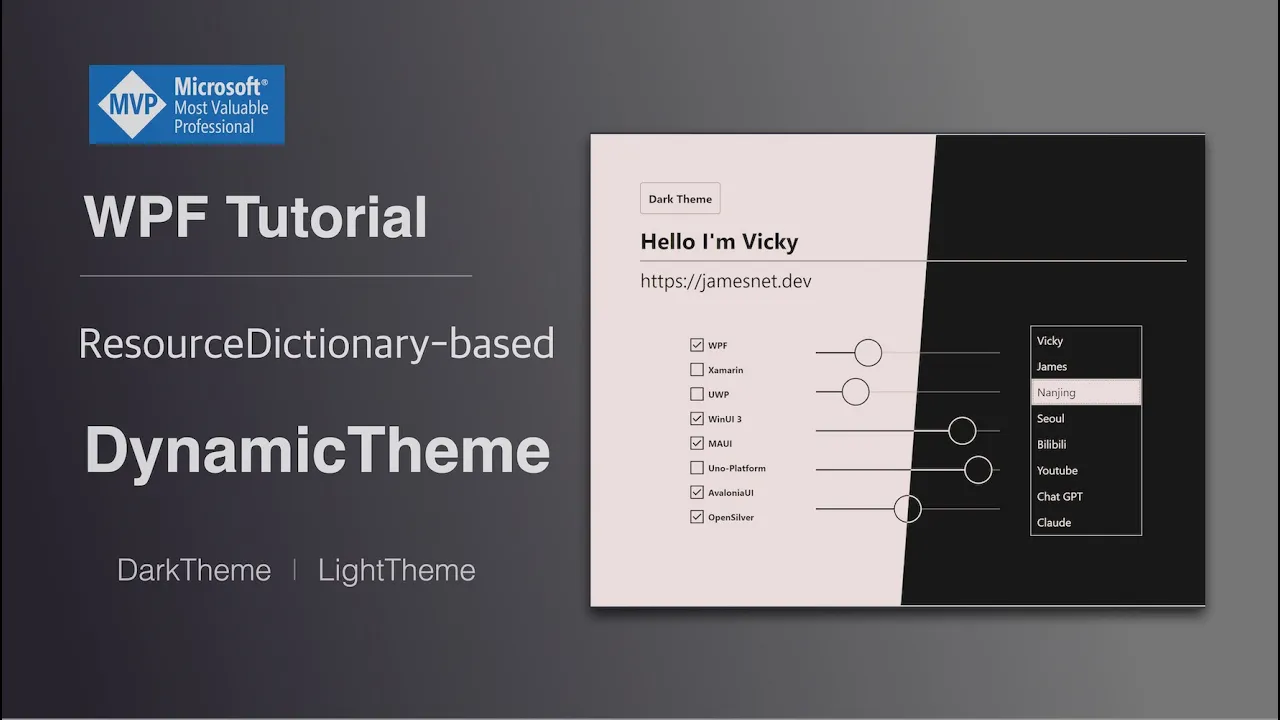 MVP Microsoft® Most Valuable Professional

WPF Tutorial

ResourceDictionary-based

DynamicTheme

DarkTheme | LightTheme

Dark Theme

Hello I'm Vicky

https://jamesnet.dev

WPF
Xamarin
UWP
WinUI 3
MAUI
Uno-Platform
AvaloniaUI
OpenSilver

Vicky
James
Nanjing
Seoul
Bilibili
Youtube
Chat GPT
Claude